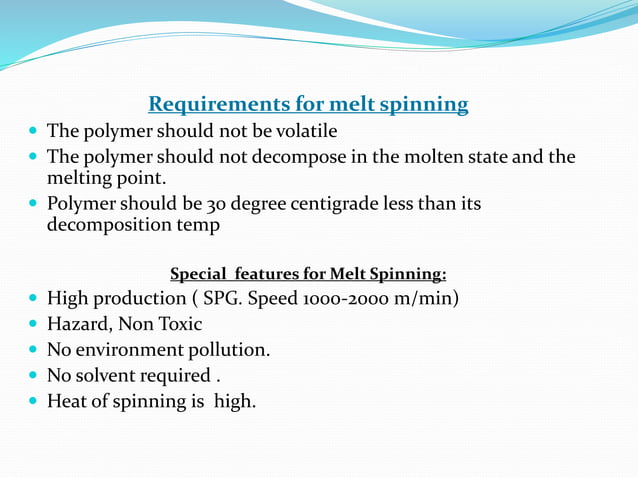 Requirements for melt spinning

- The polymer should not be volatile
- The polymer should not decompose in the molten state and the melting point.
- Polymer should be 30 degree centigrade less than its decomposition temp

Special features for Melt Spinning:

- High production ( SPG. Speed 1000-2000 m/min)
- Hazard, Non Toxic
- No environment pollution.
- No solvent required .
- Heat of spinning is high.